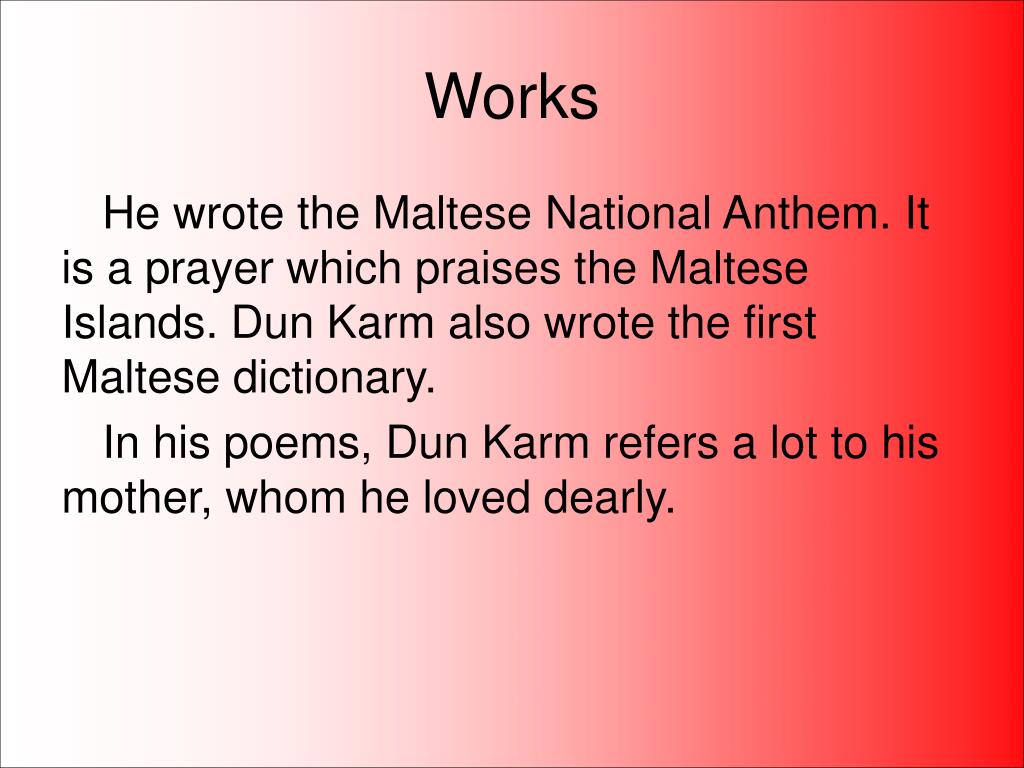 Works

He wrote the Maltese National Anthem. It is a prayer which praises the Maltese Islands. Dun Karm also wrote the first Maltese dictionary.

In his poems, Dun Karm refers a lot to his mother, whom he loved dearly.